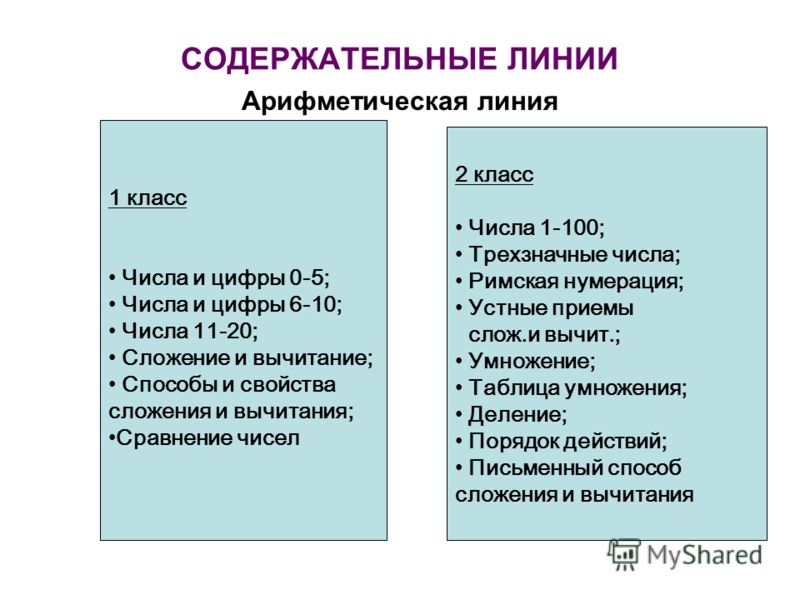 СОДЕРЖАТЕЛЬНЫЕ ЛИНИИ

Арифметическая линия

1 класс

• Числа и цифры 0-5;
• Числа и цифры 6-10;
• Числа 11-20;
• Сложение и вычитание;
• Способы и свойства сложения и вычитания;
•Сравнение чисел

2 класс

• Числа 1-100;
• Трехзначные числа;
• Римская нумерация;
• Устные приемы слож.и вычит.;
• Умножение;
• Таблица умножения;
• Деление;
• Порядок действий;
• Письменный способ сложения и вычитания

MyShared